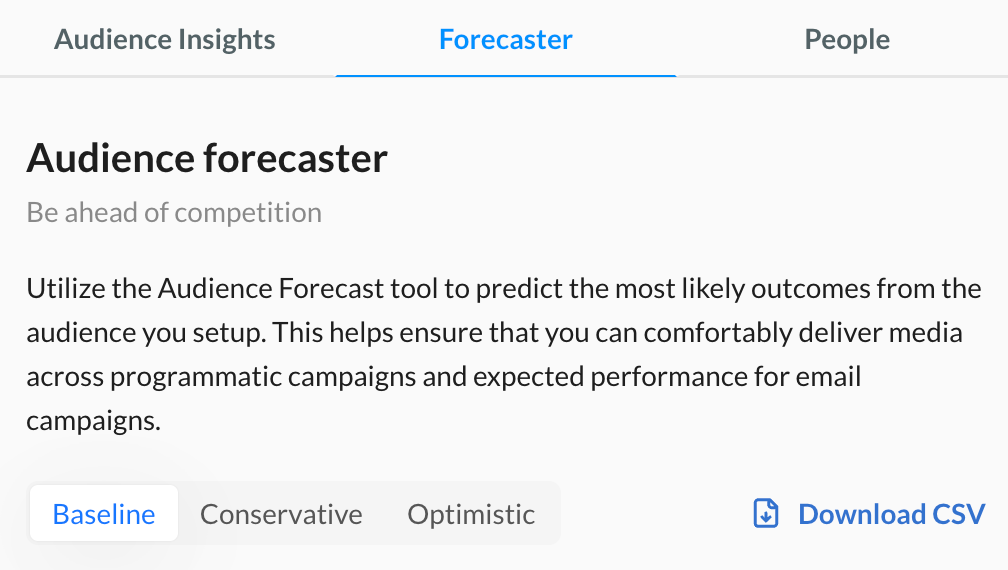 Audience Insights
Forecaster
People

Audience forecaster

Be ahead of competition

Utilize the Audience Forecast tool to predict the most likely outcomes from the audience you setup. This helps ensure that you can comfortably deliver media across programmatic campaigns and expected performance for email campaigns.

Baseline
Conservative
Optimistic
Download CSV